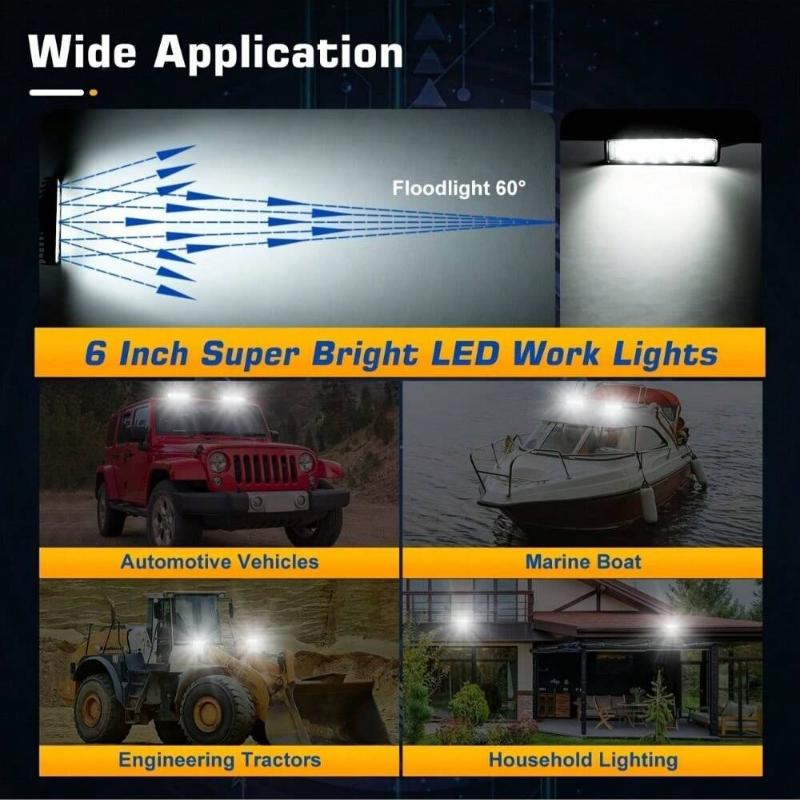 Wide Application

Floodlight 60°

6 Inch Super Bright LED Work Lights

Automotive Vehicles

Marine Boat

Engineering Tractors

Household Lighting